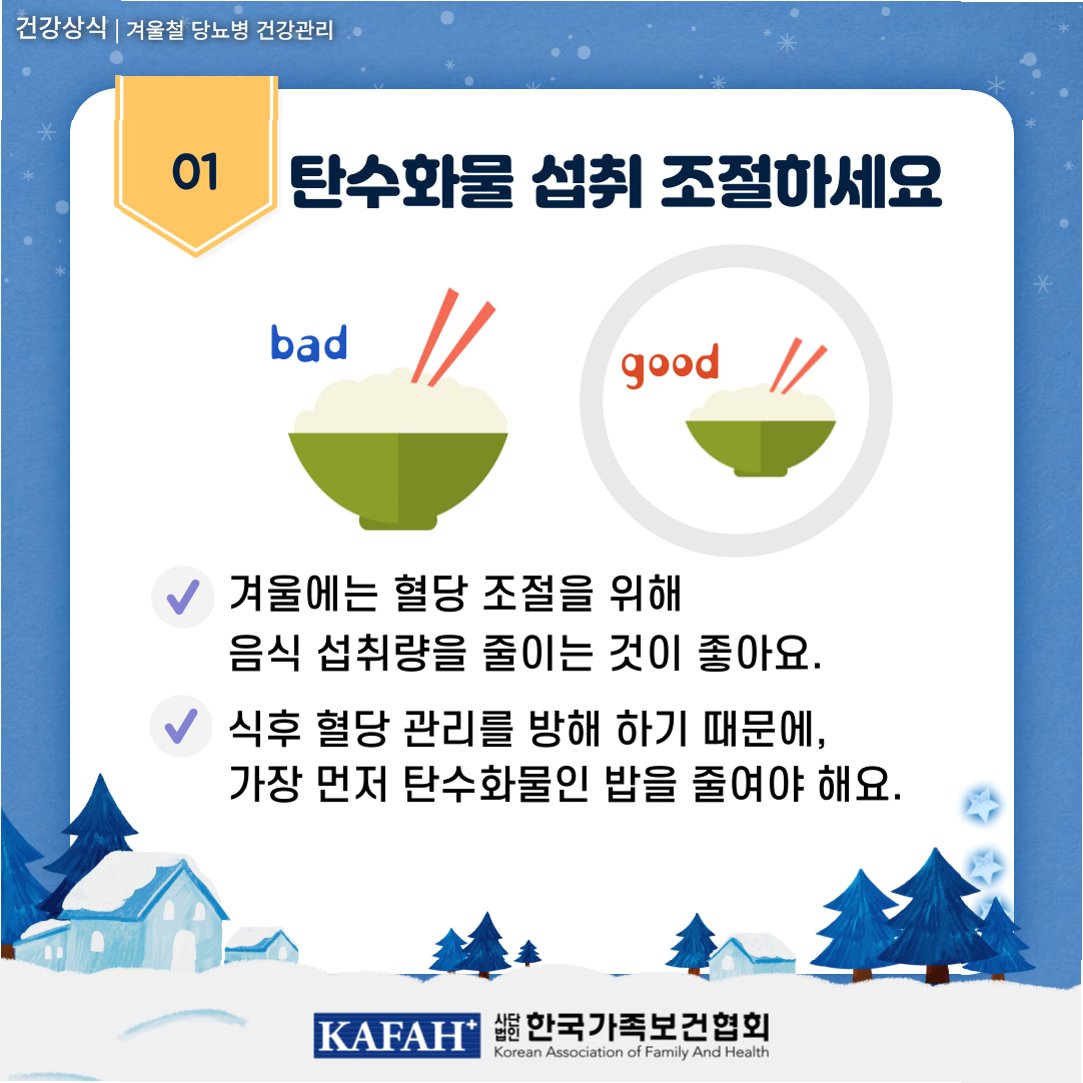 건강상식 | 겨울철 당뇨병 건강관리

01 탄수화물 섭취 조절하세요

bad

good

겨울에는 혈당 조절을 위해 음식 섭취량을 줄이는 것이 좋아요.

식후 혈당 관리를 방해 하기 때문에, 가장 먼저 탄수화물인 밥을 줄여야 해요.

KAFAH+ 사단법인 한국가족보건협회 Korean Association of Family And Health